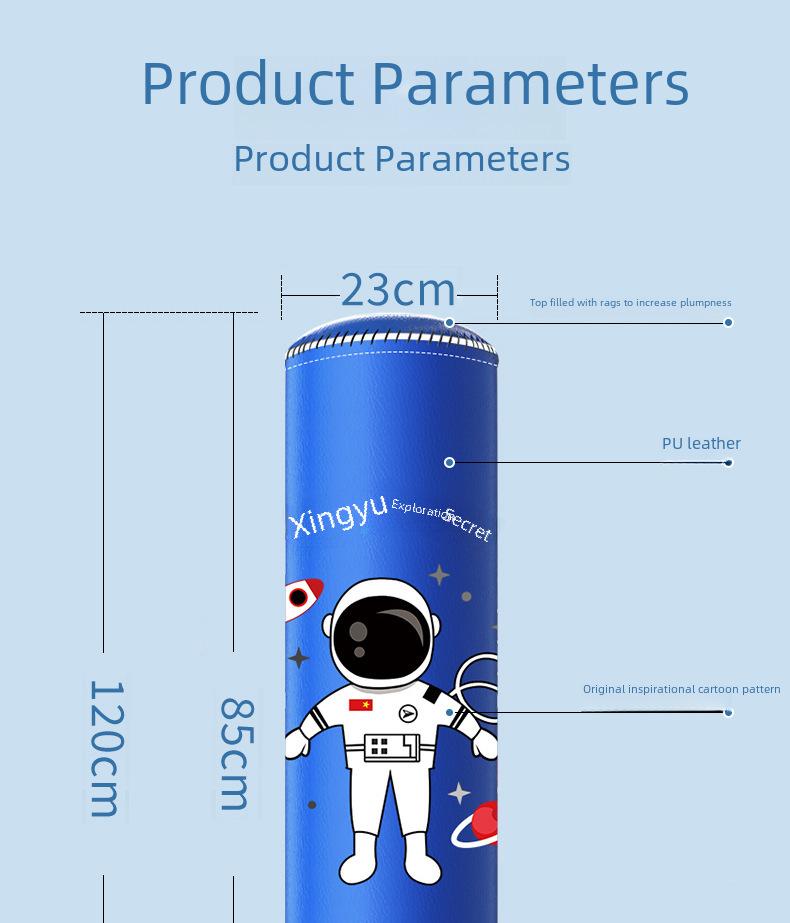 Product Parameters

Product Parameters

23cm

Top filled with rags to increase plumpness

PU leather

Xingyu Exploration Secret

Original inspirational cartoon pattern

120cm

85cm